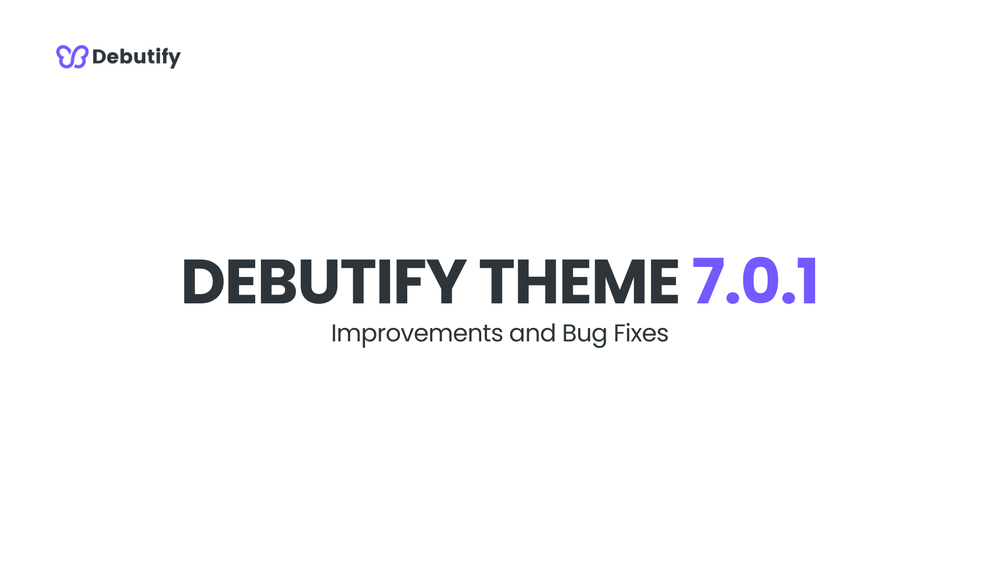 Debutify

DEBUTIFY THEME 7.0.1

Improvements and Bug Fixes